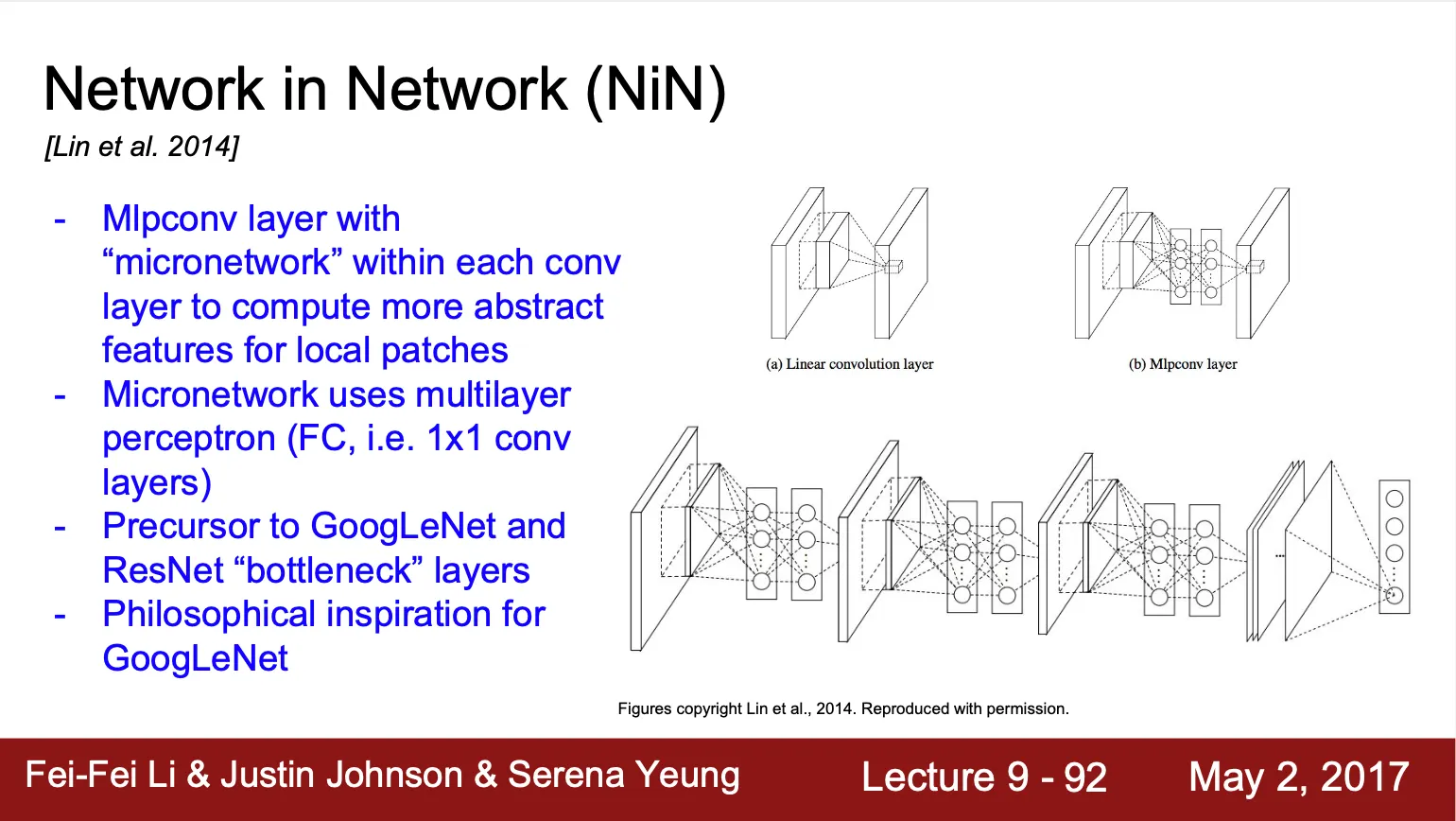 Network in Network (NiN)
[Lin et al. 2014]

- Mlpconv layer with “micronetwork” within each conv layer to compute more abstract features for local patches
- Micronetwork uses multilayer perceptron (FC, i.e. 1x1 conv layers)
- Precursor to GoogLeNet and ResNet “bottleneck” layers
- Philosophical inspiration for GoogLeNet

(a) Linear convolution layer

(b) Mlpconv layer

Figures copyright Lin et al., 2014. Reproduced with permission.

Fei-Fei Li & Justin Johnson & Serena Yeung

Lecture 9 - 92

May 2, 2017